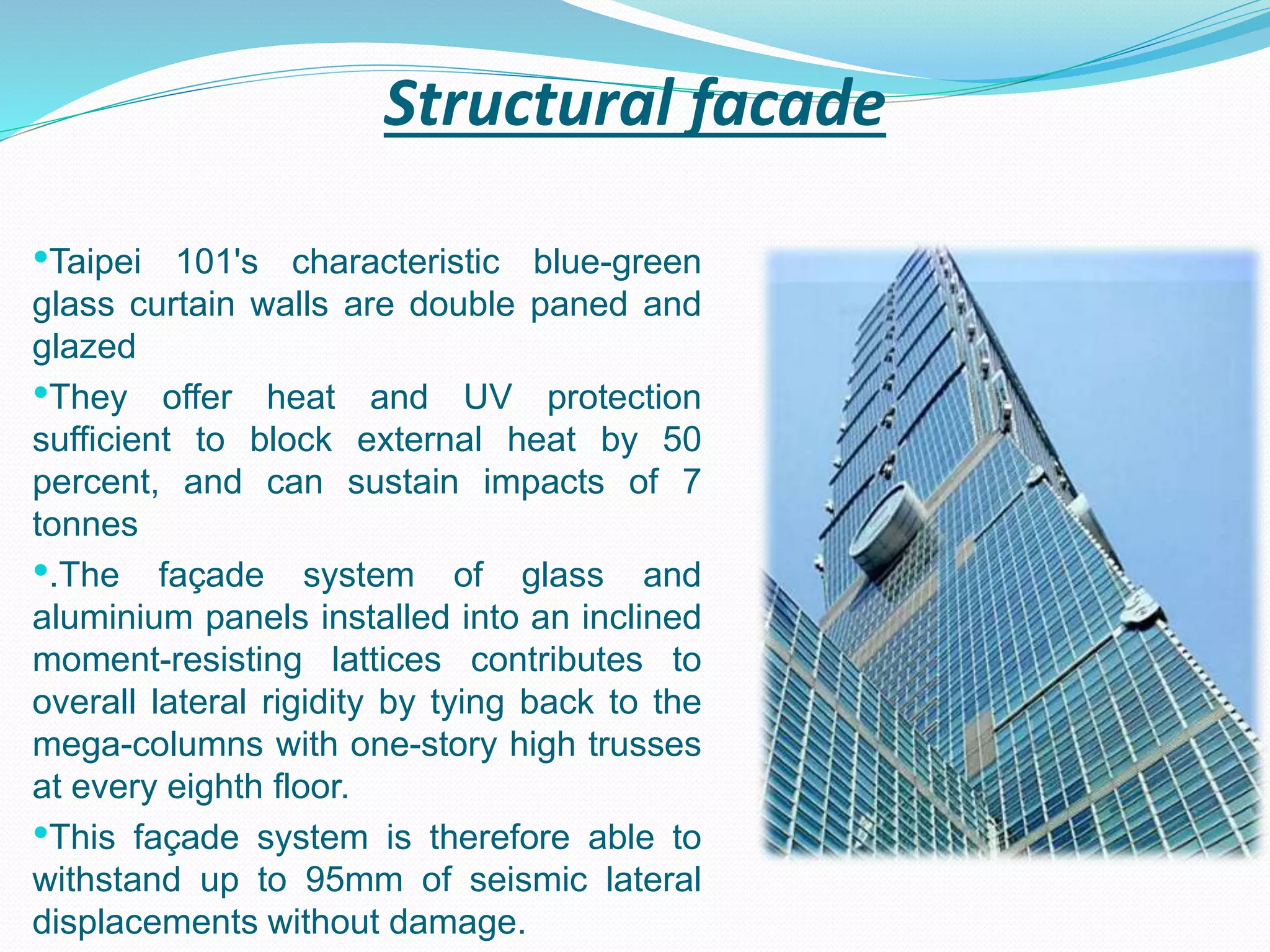 Structural facade

•Taipei 101's characteristic blue-green glass curtain walls are double paned and glazed

•They offer heat and UV protection sufficient to block external heat by 50 percent, and can sustain impacts of 7 tonnes

•.The façade system of glass and aluminium panels installed into an inclined moment-resisting lattices contributes to overall lateral rigidity by tying back to the mega-columns with one-story high trusses at every eighth floor.

•This façade system is therefore able to withstand up to 95mm of seismic lateral displacements without damage.